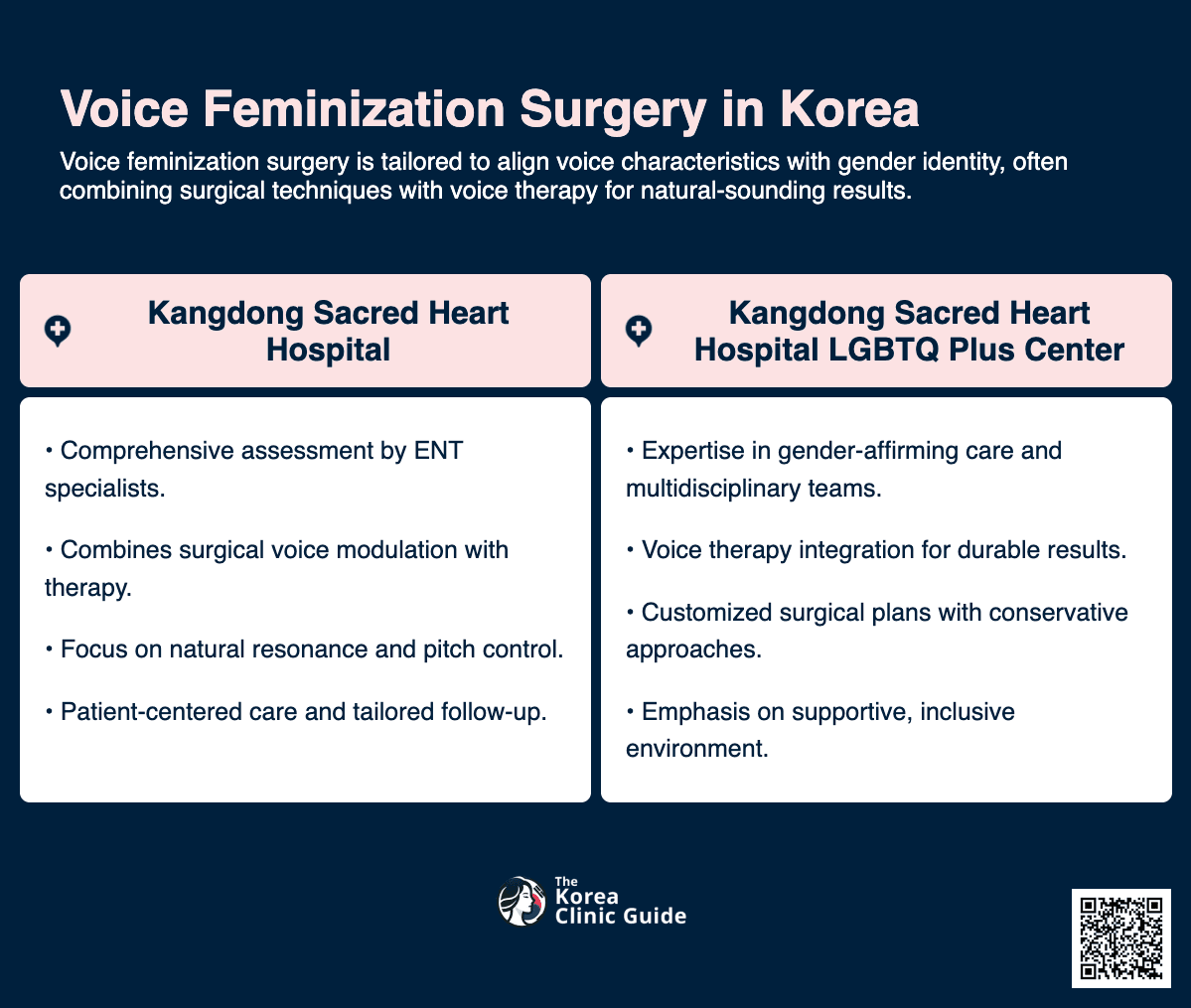 Voice Feminization Surgery in Korea

Voice feminization surgery is tailored to align voice characteristics with gender identity, often combining surgical techniques with voice therapy for natural-sounding results.

Kangdong Sacred Heart Hospital

• Comprehensive assessment by ENT specialists.

• Combines surgical voice modulation with therapy.

• Focus on natural resonance and pitch control.

• Patient-centered care and tailored follow-up.

Kangdong Sacred Heart Hospital LGBTQ Plus Center

• Expertise in gender-affirming care and multidisciplinary teams.

• Voice therapy integration for durable results.

• Customized surgical plans with conservative approaches.

• Emphasis on supportive, inclusive environment.

The Korea Clinic Guide